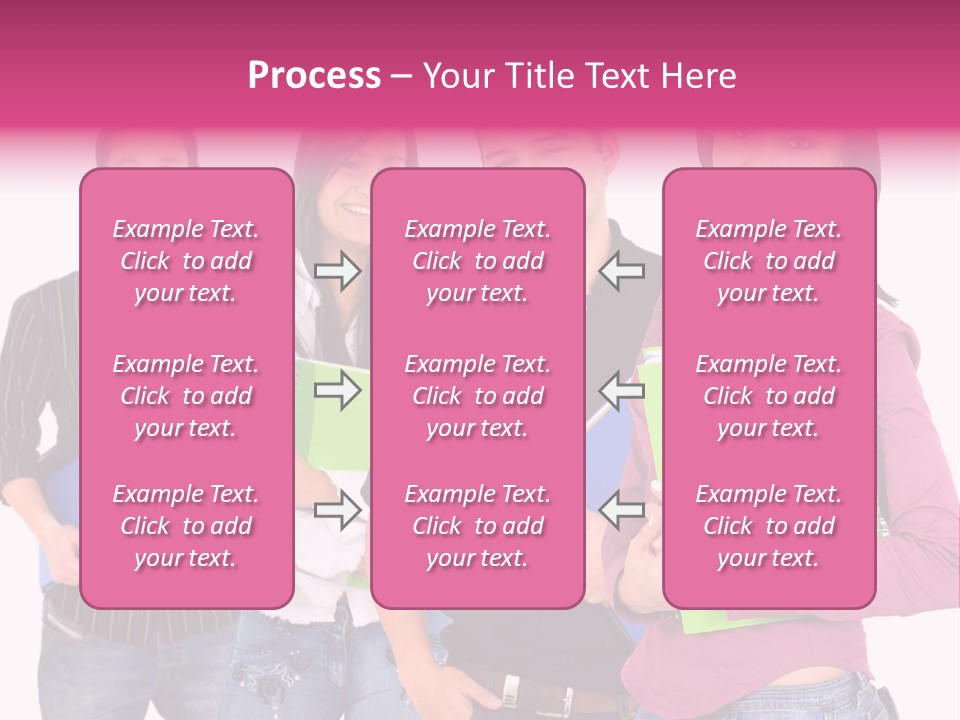 Process – Your Title Text Here

Example Text. Click to add your text.

Example Text. Click to add your text.

Example Text. Click to add your text.

Example Text. Click to add your text.

Example Text. Click to add your text.

Example Text. Click to add your text.

Example Text. Click to add your text.

Example Text. Click to add your text.

Example Text. Click to add your text.